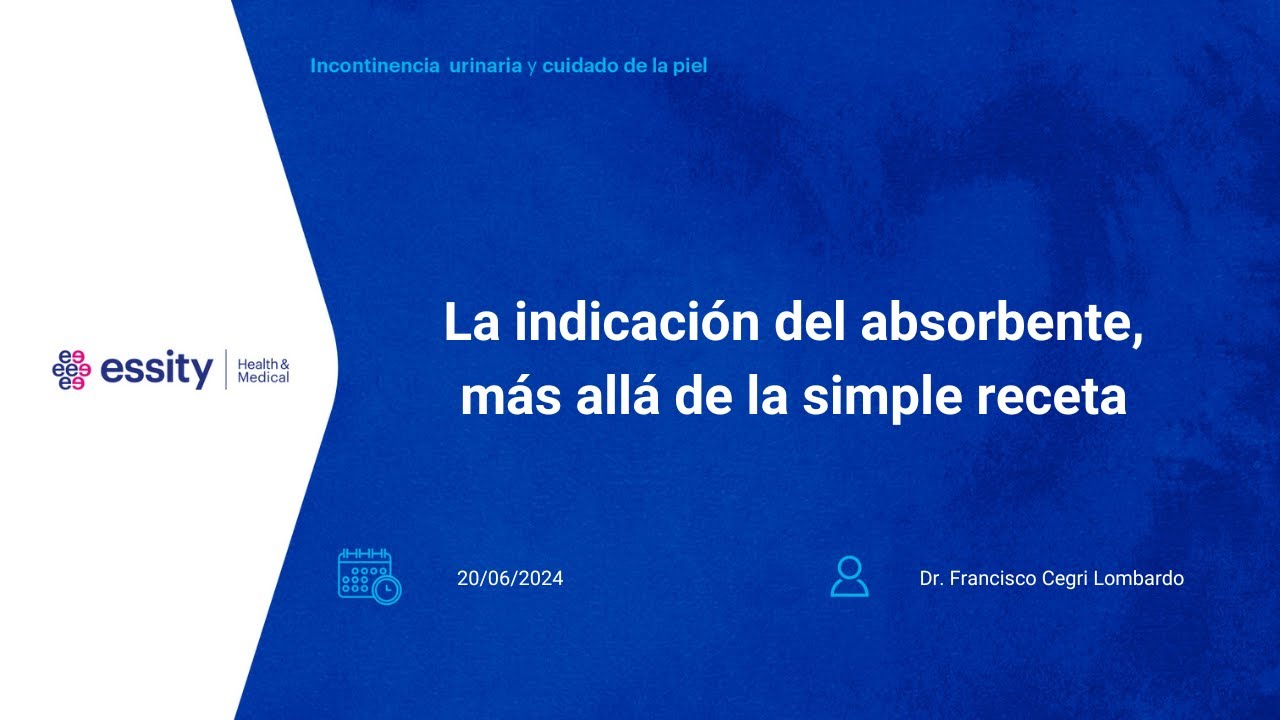 essity Health & Medical

Incontinencia urinaria y cuidado de la piel

La indicación del absorbente, más allá de la simple receta

20/06/2024

Dr. Francisco Cegri Lombardo